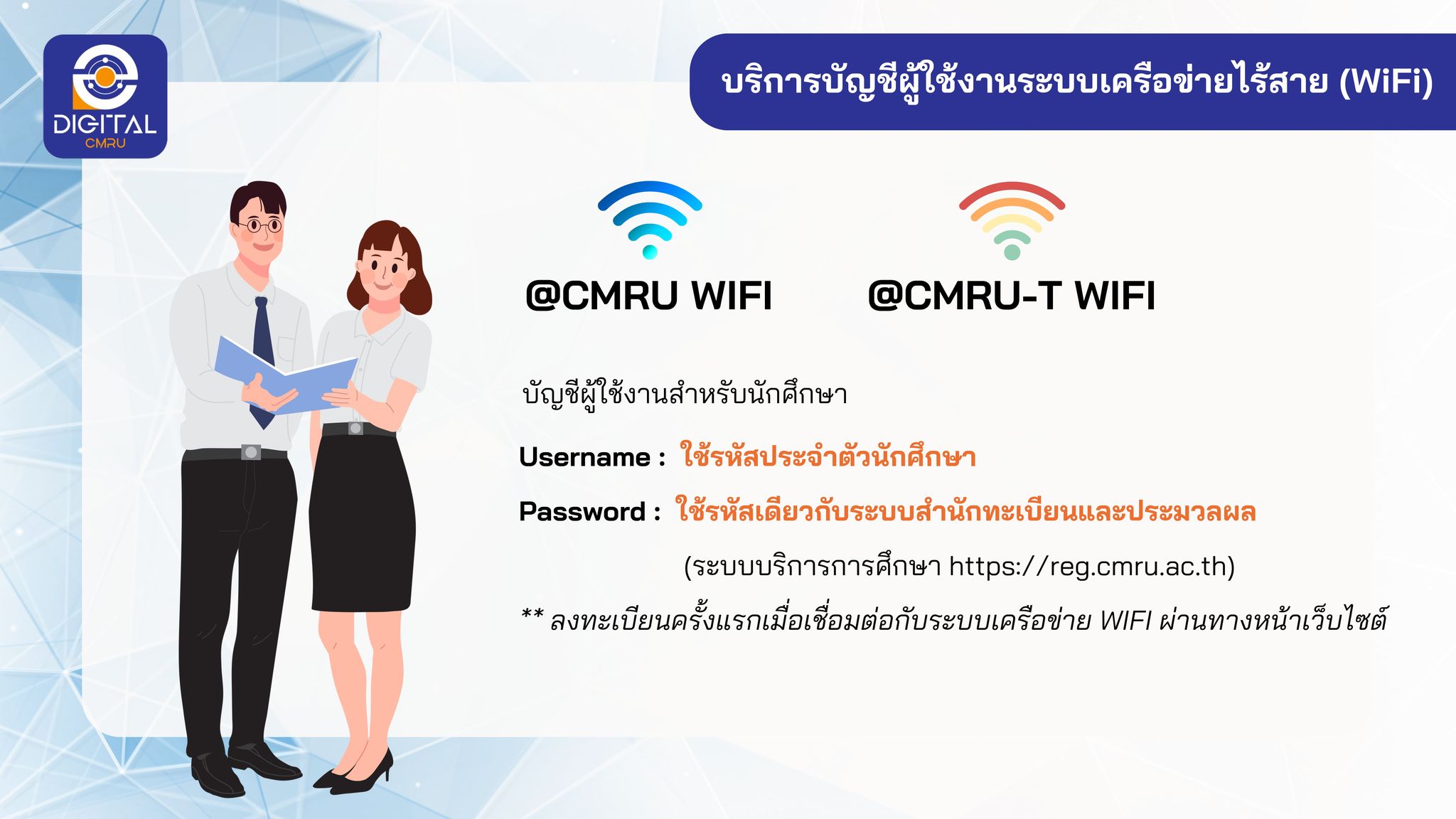 DIGITAL
CMRU

บริการบัญชีผู้ใช้งานระบบเครือข่ายไร้สาย (WiFi)

@CMRU WIFI

@CMRU-T WIFI

บัญชีผู้ใช้งานสำหรับนักศึกษา

Username : ใช้รหัสประจำตัวนักศึกษา

Password : ใช้รหัสเดียวกับระบบสำนักทะเบียนและประมวลผล

(ระบบบริการการศึกษา https://reg.cmru.ac.th)

** ลงทะเบียนครั้งแรกเมื่อเชื่อมต่อกับระบบเครือข่าย WIFI ผ่านทางหน้าเว็บไซต์